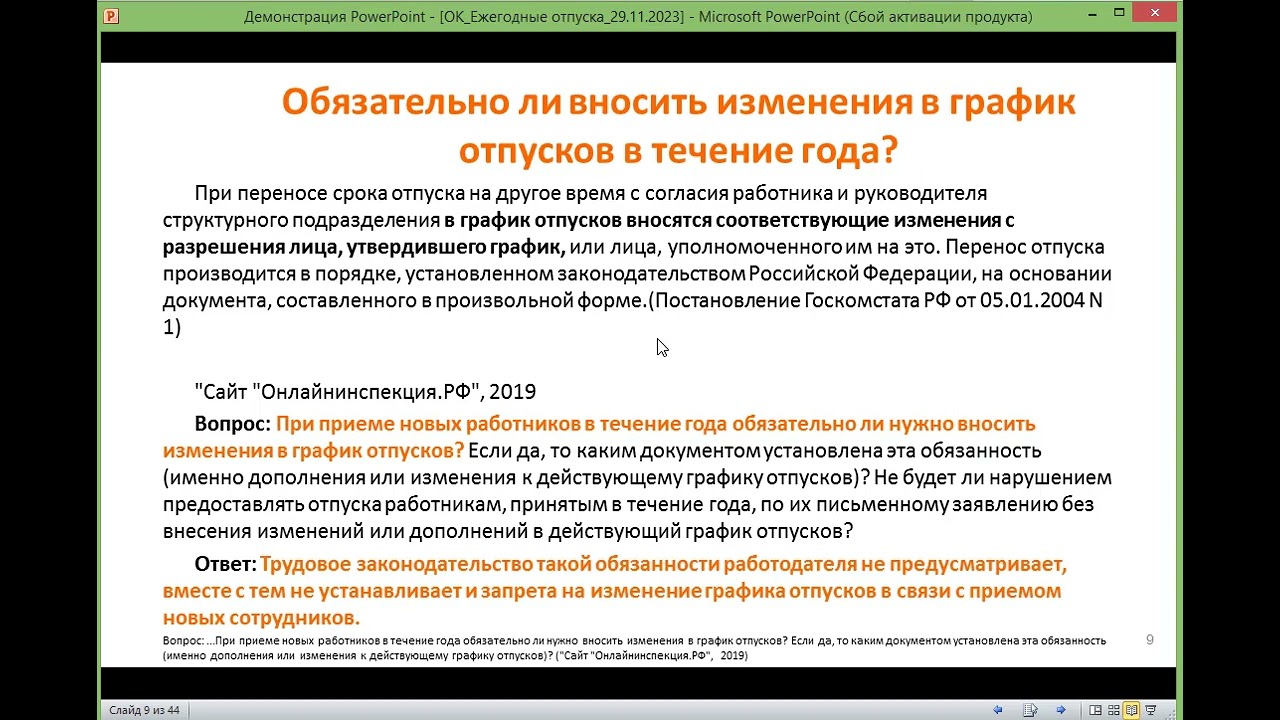 Демонстрация PowerPoint - [ОК_Ежегодные отпуска_29.11.2023] - Microsoft PowerPoint (Сбой активации продукта)

Обязательно ли вносить изменения в график отпусков в течение года?

При переносе срока отпуска на другое время с согласия работника и руководителя структурного подразделения в график отпусков вносятся соответствующие изменения с разрешения лица, утвердившего график, или лица, уполномоченного им на это. Перенос отпуска производится в порядке, установленном законодательством Российской Федерации, на основании документа, составленного в произвольной форме.(Постановление Госкомстата РФ от 05.01.2004 N 1)

"Сайт "Онлайнинспекция.РФ", 2019

Вопрос: При приеме новых работников в течение года обязательно ли нужно вносить изменения в график отпусков? Если да, то каким документом установлена эта обязанность (именно дополнения или изменения к действующему графику отпусков)? Не будет ли нарушением предоставлять отпуска работникам, принятым в течение года, по их письменному заявлению без внесения изменений или дополнений в действующий график отпусков?

Ответ: Трудовое законодательство такой обязанности работодателя не предусматривает, вместе с тем не устанавливает и запрета на изменение графика отпусков в связи с приемом новых сотрудников.

Вопрос: ...При приеме новых работников в течение года обязательно ли нужно вносить изменения в график отпусков? Если да, то каким документом установлена эта обязанность (именно дополнения или изменения к действующему графику отпусков)? ("Сайт "Онлайнинспекция.РФ", 2019)

9

Слайд 9 из 44